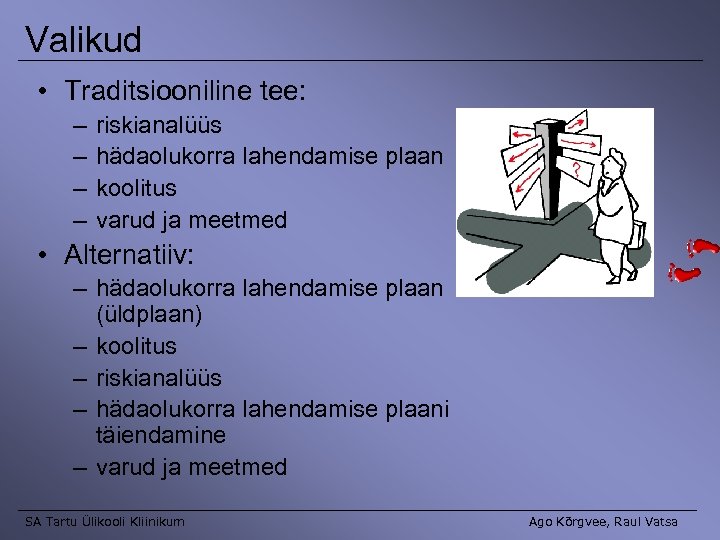 Valikud

• Traditsiooniline tee:
  – riskianalüüs
  – hädaolukorra lahendamise plaan
  – koolitus
  – varud ja meetmed
• Alternatiiv:
  – hädaolukorra lahendamise plaan (üldplaan)
  – koolitus
  – riskianalüüs
  – hädaolukorra lahendamise plaani täiendamine
  – varud ja meetmed

?

SA Tartu Ülikooli Kliinikum

Ago Kõrgvee, Raul Vatsa